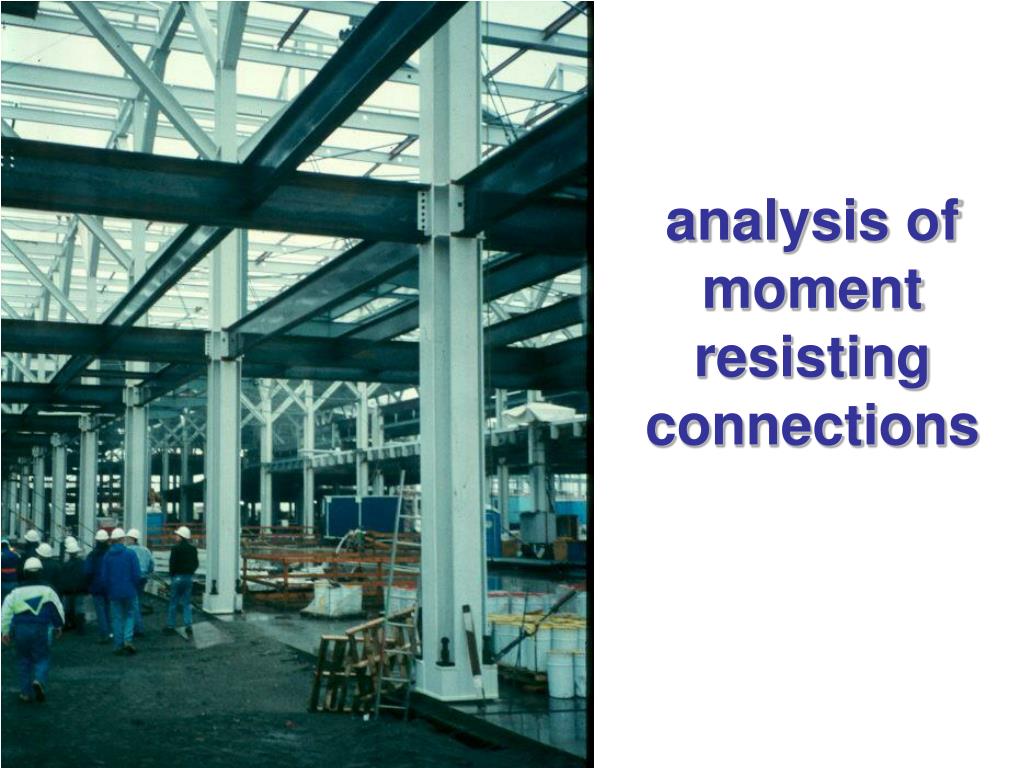 analysis of moment resisting connections